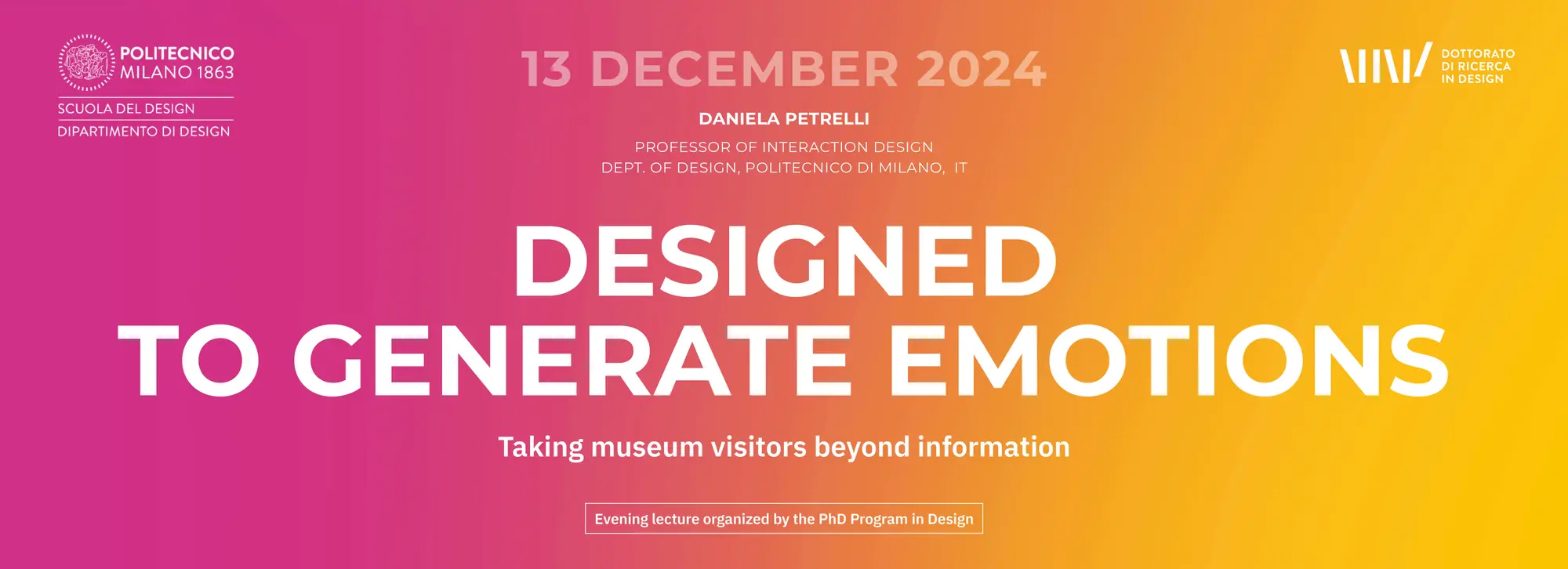 POLITECNICO
MILANO 1863

SCUOLA DEL DESIGN
DIPARTIMENTO DI DESIGN

13 DECEMBER 2024

DANIELA PETRELLI

PROFESSOR OF INTERACTION DESIGN
DEPT. OF DESIGN, POLITECNICO DI MILANO, IT

DOTTORATO
DI RICERCA
IN DESIGN

DESIGNED
TO GENERATE EMOTIONS

Taking museum visitors beyond information

Evening lecture organized by the PhD Program in Design